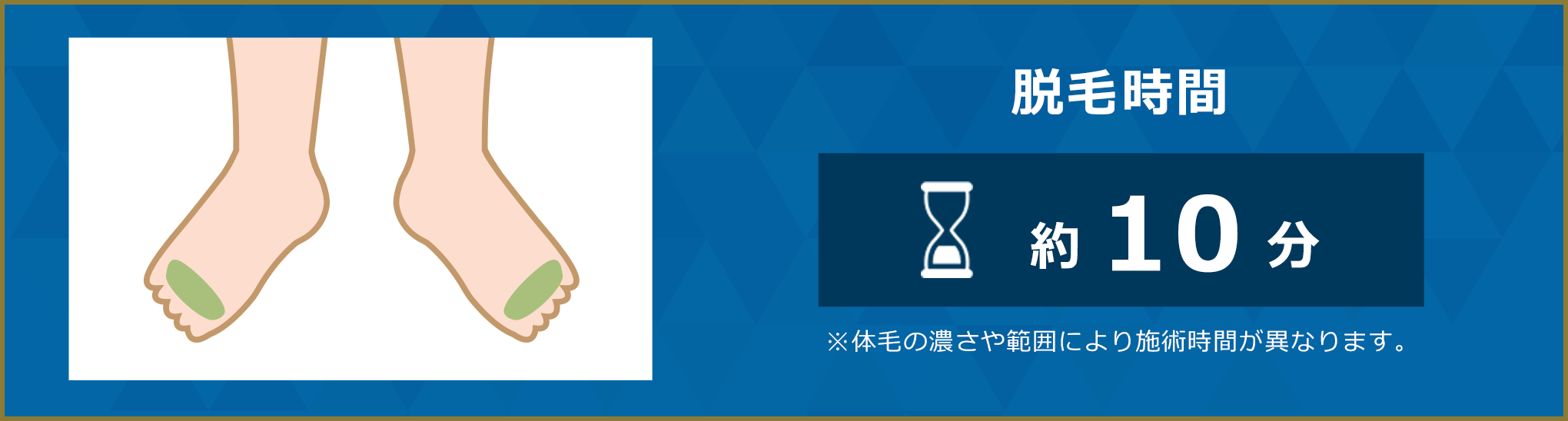 脱毛時間

約 10 分

※体毛の濃さや範囲により施術時間が異なります。